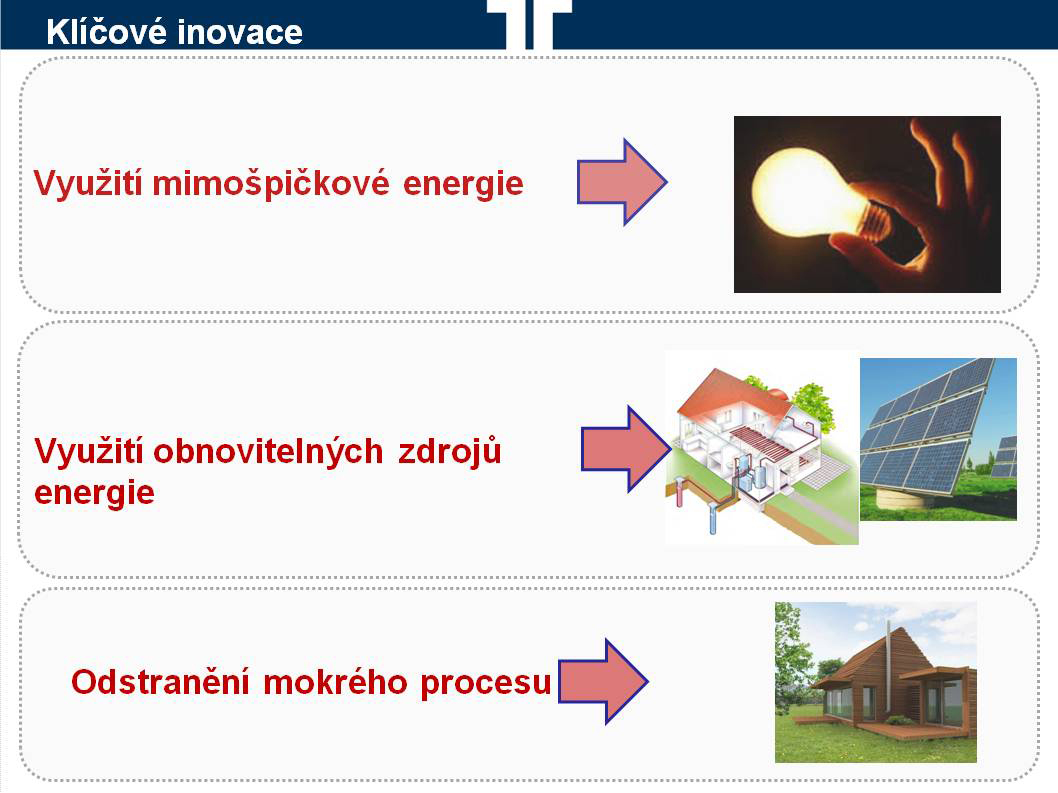 Klíčové inovace

Využití mimošpičkové energie

Využití obnovitelných zdrojů energie

Odstranění mokrého procesu